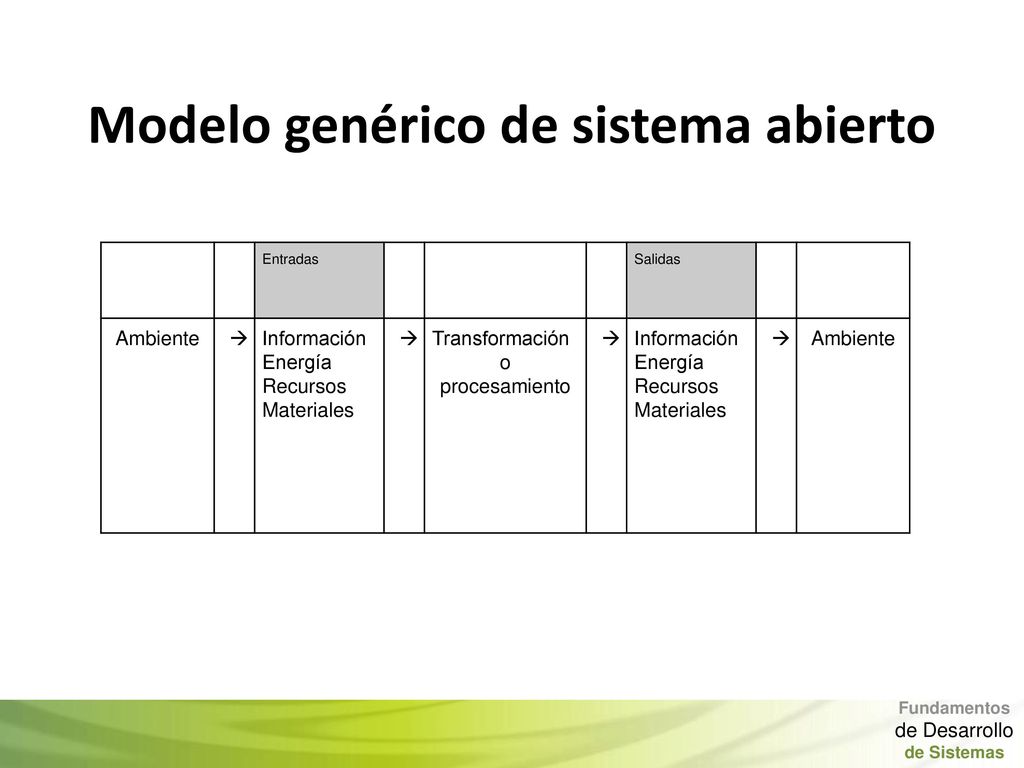 Modelo genérico de sistema abierto

| | | Entradas | | | | Salidas | | |
|---|---|---|---|---|---|---|---|---|
| Ambiente | → | Información Energía Recursos Materiales | → | Transformación o procesamiento | → | Información Energía Recursos Materiales | → | Ambiente |

Fundamentos
de Desarrollo
de Sistemas